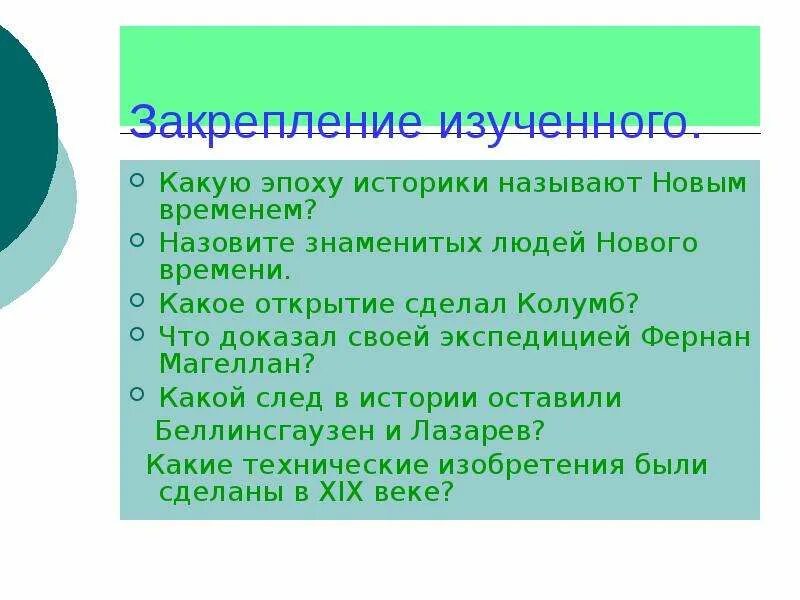 Закрепление изученного.

Какую эпоху историки называют Новым временем?

Назовите знаменитых людей Нового времени.

Какое открытие сделал Колумб?

Что доказал своей экспедицией Фернан Магеллан?

Какой след в истории оставили Беллинсгаузен и Лазарев?

Какие технические изобретения были сделаны в XIX веке?